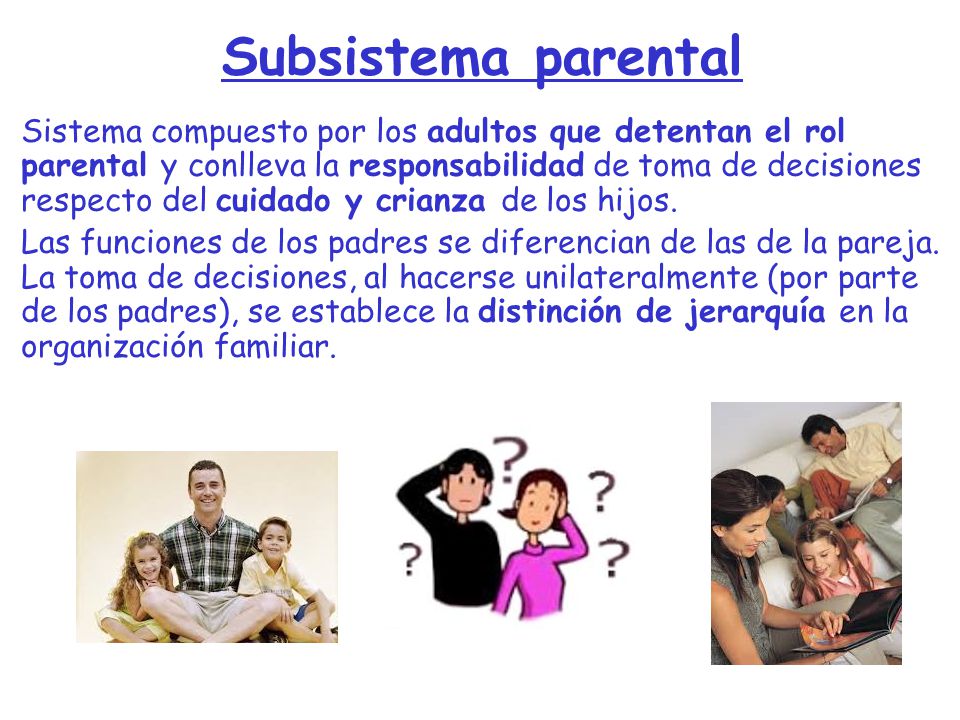 Subsistema parental

Sistema compuesto por los adultos que detentan el rol parental y conlleva la responsabilidad de toma de decisiones respecto del cuidado y crianza de los hijos.

Las funciones de los padres se diferencian de las de la pareja. La toma de decisiones, al hacerse unilateralmente (por parte de los padres), se establece la distinción de jerarquía en la organización familiar.

?
?
?
?